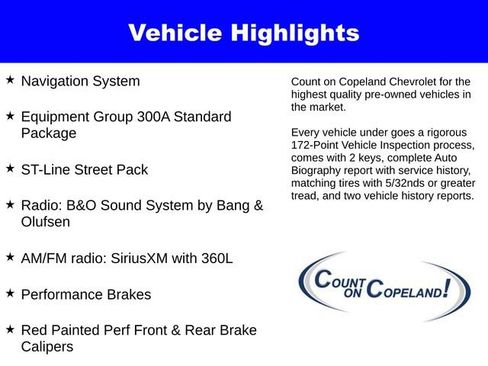 Vehicle Highlights

★ Navigation System

★ Equipment Group 300A Standard Package

★ ST-Line Street Pack

★ Radio: B&O Sound System by Bang & Olufsen

★ AM/FM radio: SiriusXM with 360L

★ Performance Brakes

★ Red Painted Perf Front & Rear Brake Calipers

Count on Copeland Chevrolet for the highest quality pre-owned vehicles in the market.

Every vehicle under goes a rigorous 172-Point Vehicle Inspection process, comes with 2 keys, complete Auto Biography report with service history, matching tires with 5/32nds or greater tread, and two vehicle history reports.

COUNT ON COPELAND!